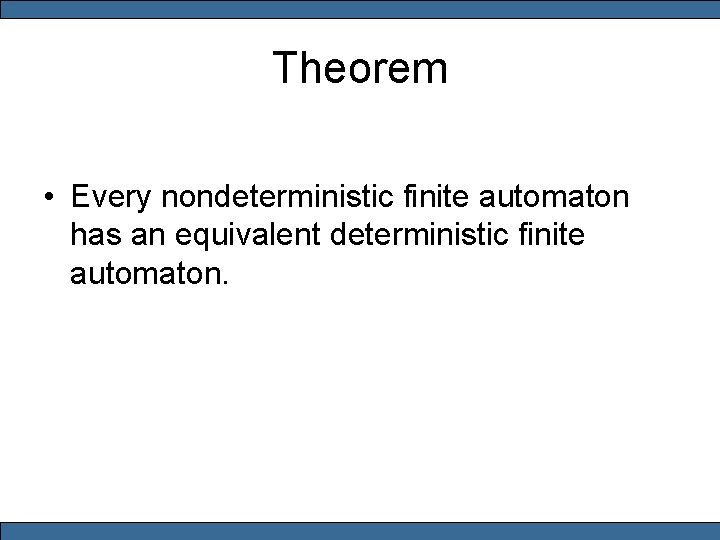 Theorem

• Every nondeterministic finite automaton has an equivalent deterministic finite automaton.